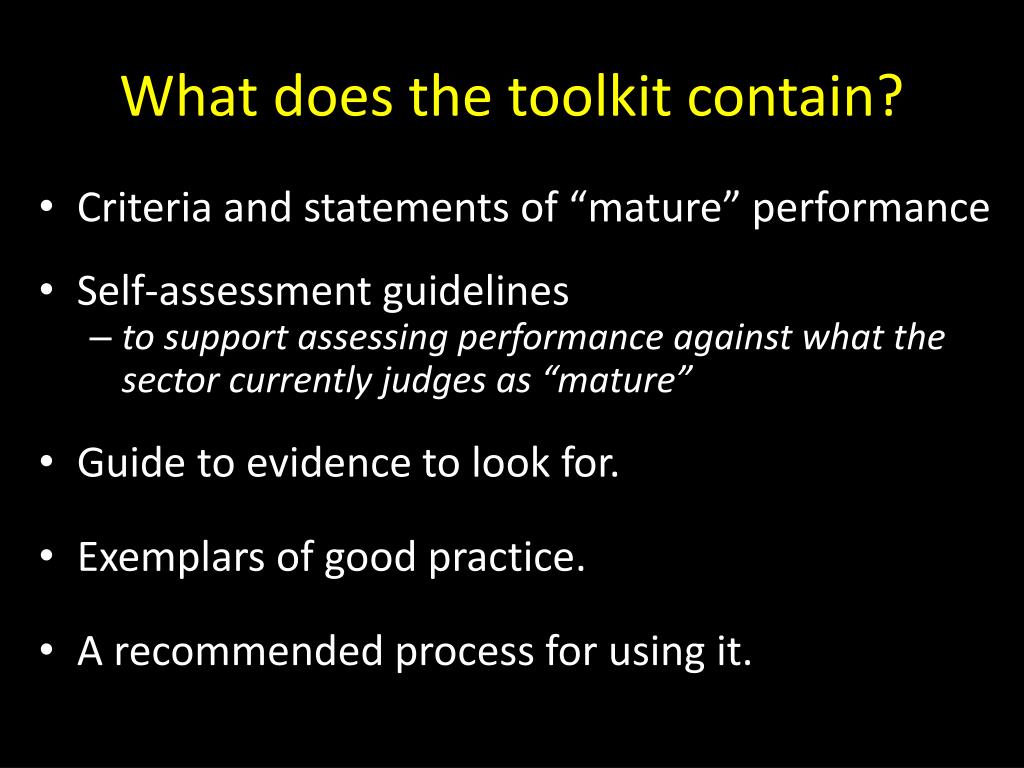 What does the toolkit contain?

• Criteria and statements of “mature” performance

• Self-assessment guidelines
– to support assessing performance against what the sector currently judges as “mature”

• Guide to evidence to look for.

• Exemplars of good practice.

• A recommended process for using it.